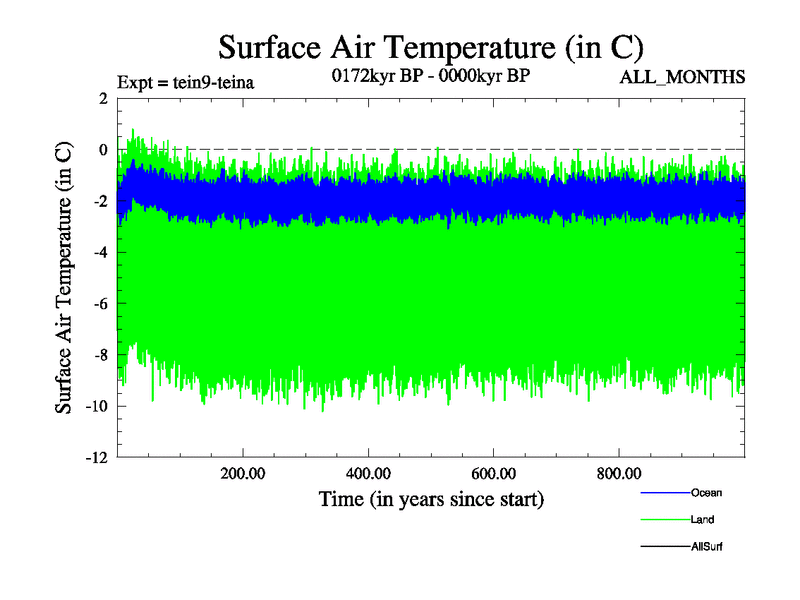 Surface Air Temperature (in C)
Expt = tein9-teina
0172kyr BP - 0000kyr BP
ALL_MONTHS

Surface Air Temperature (in C)

2
0
-2
-4
-6
-8
-10
-12

200.00
400.00
600.00
800.00

Time (in years since start)

Ocean
Land
AllSurf